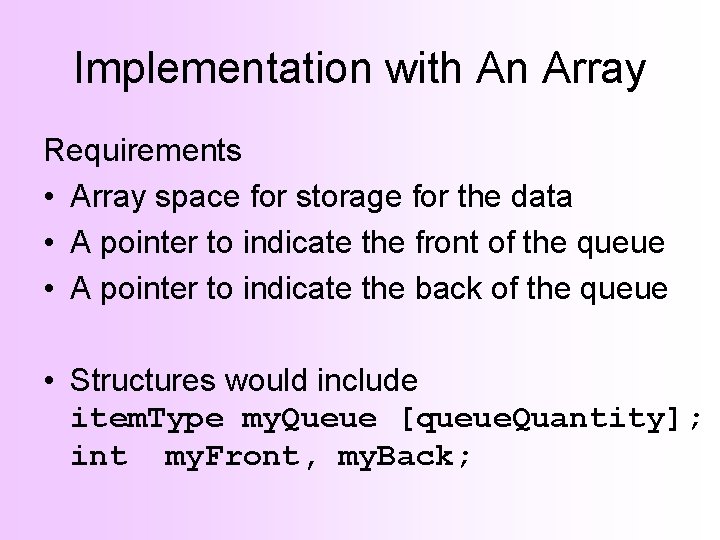 Implementation with An Array

Requirements

• Array space for storage for the data
• A pointer to indicate the front of the queue
• A pointer to indicate the back of the queue

• Structures would include
itemType myQueue [queueQuantity];
int  myFront, myBack;